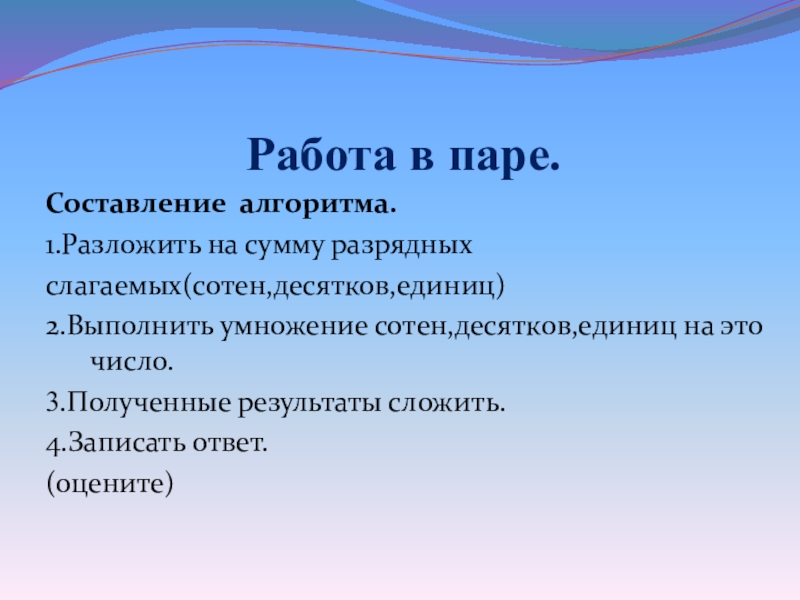 Работа в паре.

Составление алгоритма.

1.Разложить на сумму разрядных слагаемых(сотен,десятков,единиц)

2.Выполнить умножение сотен,десятков,единиц на это число.

3.Полученные результаты сложить.

4.Записать ответ.

(оцените)